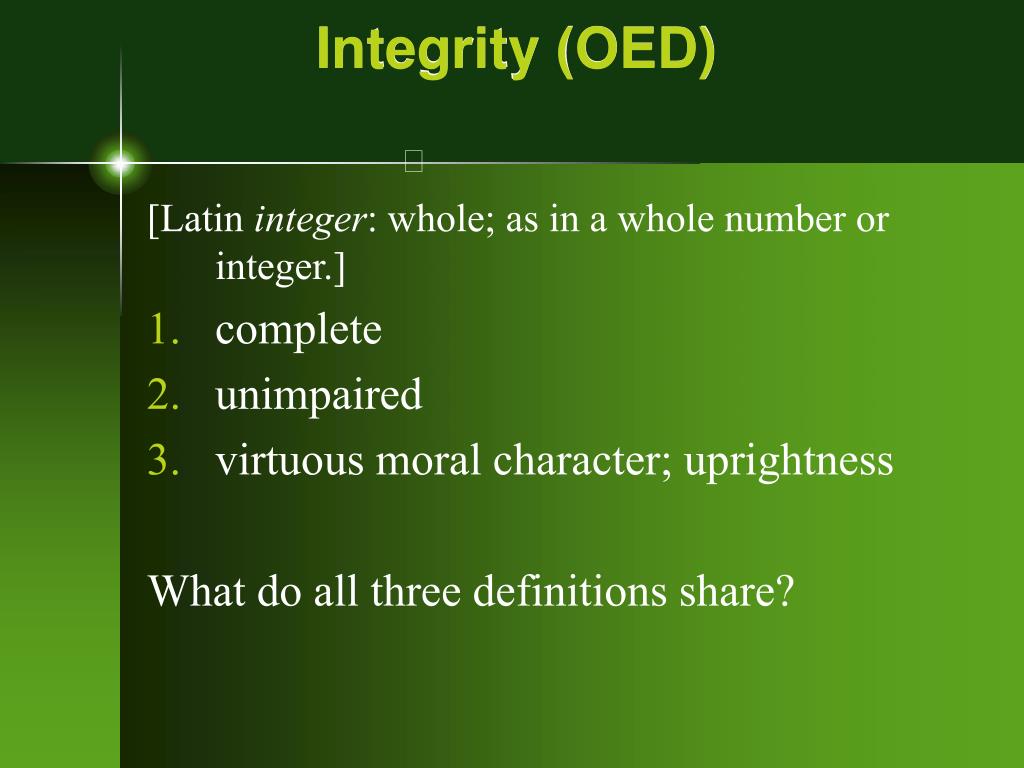 Integrity (OED)

[Latin integer: whole; as in a whole number or integer.]

1. complete
2. unimpaired
3. virtuous moral character; uprightness

What do all three definitions share?